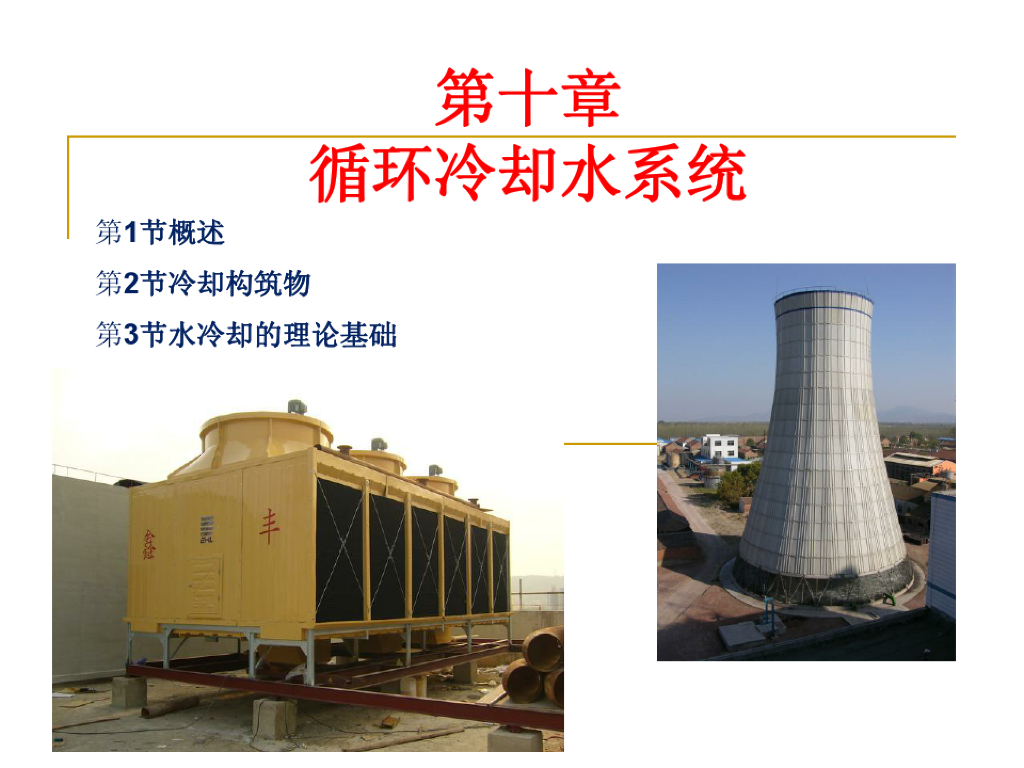 第十章
循环冷却水系统

第1节概述

第2节冷却构筑物

第3节水冷却的理论基础

丰